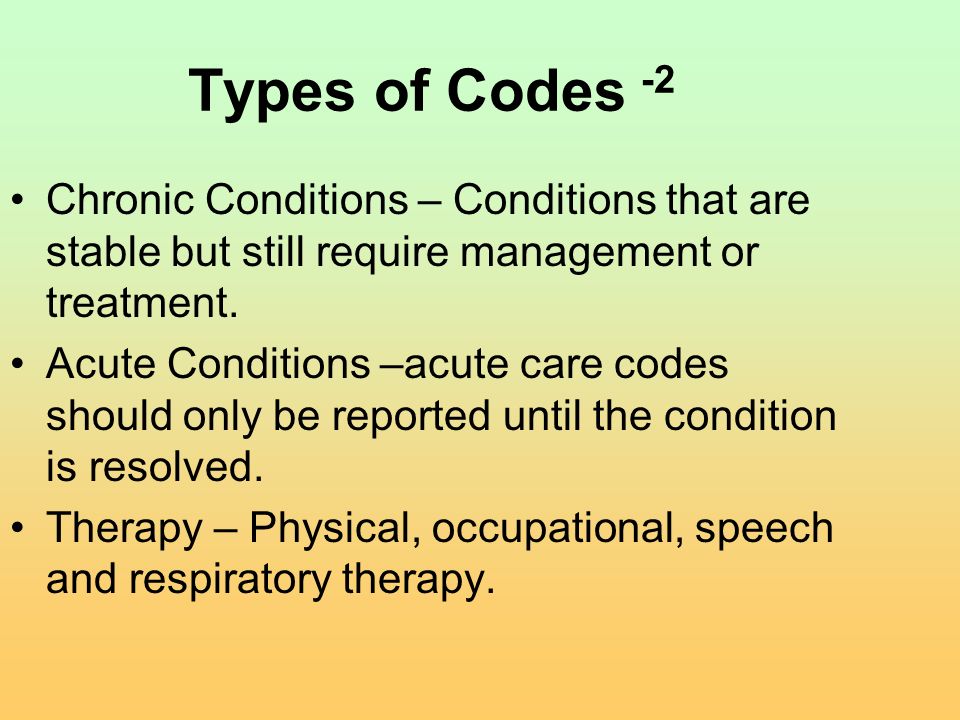 Types of Codes $^{-2}$

• Chronic Conditions – Conditions that are stable but still require management or treatment.
• Acute Conditions –acute care codes should only be reported until the condition is resolved.
• Therapy – Physical, occupational, speech and respiratory therapy.